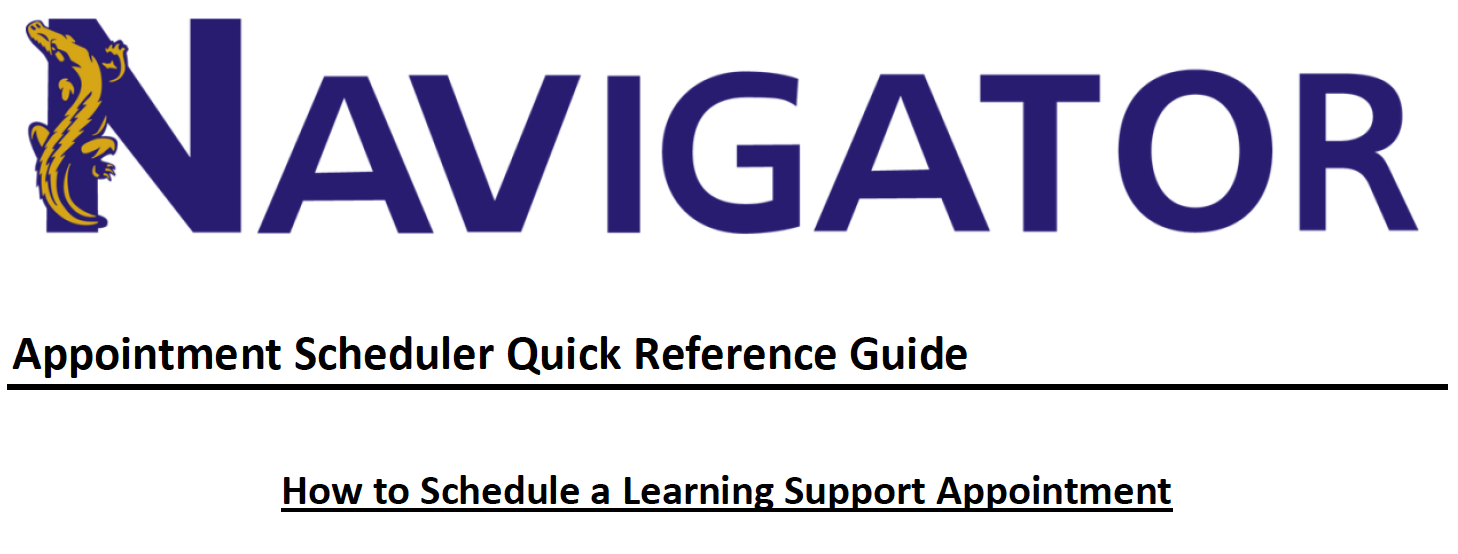 NAVIGATOR

Appointment Scheduler Quick Reference Guide

How to Schedule a Learning Support Appointment